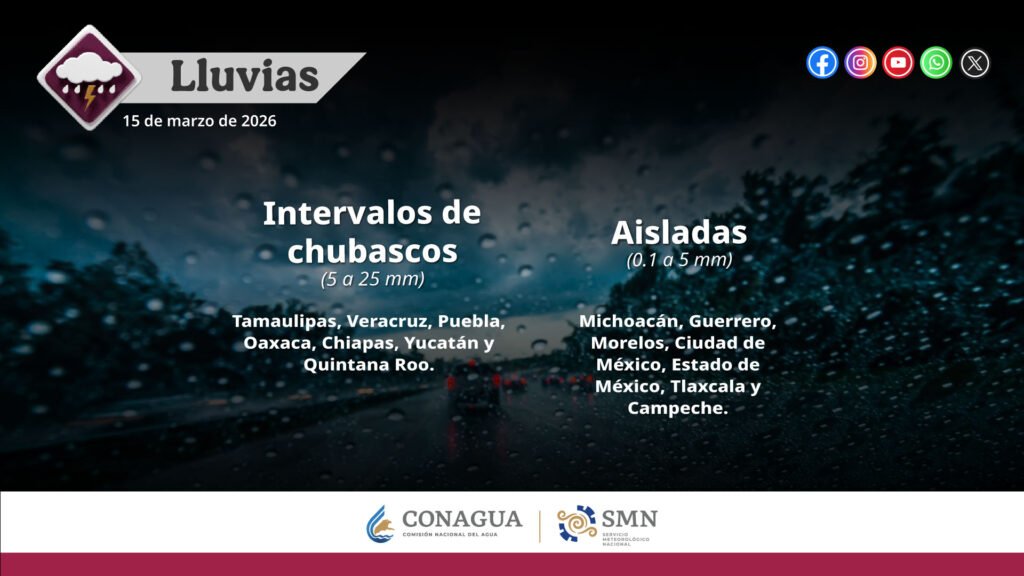 Lluvias
15 de marzo de 2026

Intervalos de chubascos
(5 a 25 mm)

Tamaulipas, Veracruz, Puebla, Oaxaca, Chiapas, Yucatán y Quintana Roo.

Aisladas
(0.1 a 5 mm)

Michoacán, Guerrero, Morelos, Ciudad de México, Estado de México, Tlaxcala y Campeche.

CONAGUA
COMISIÓN NACIONAL DEL AGUA

SMN
SERVICIO METEOROLÓGICO NACIONAL